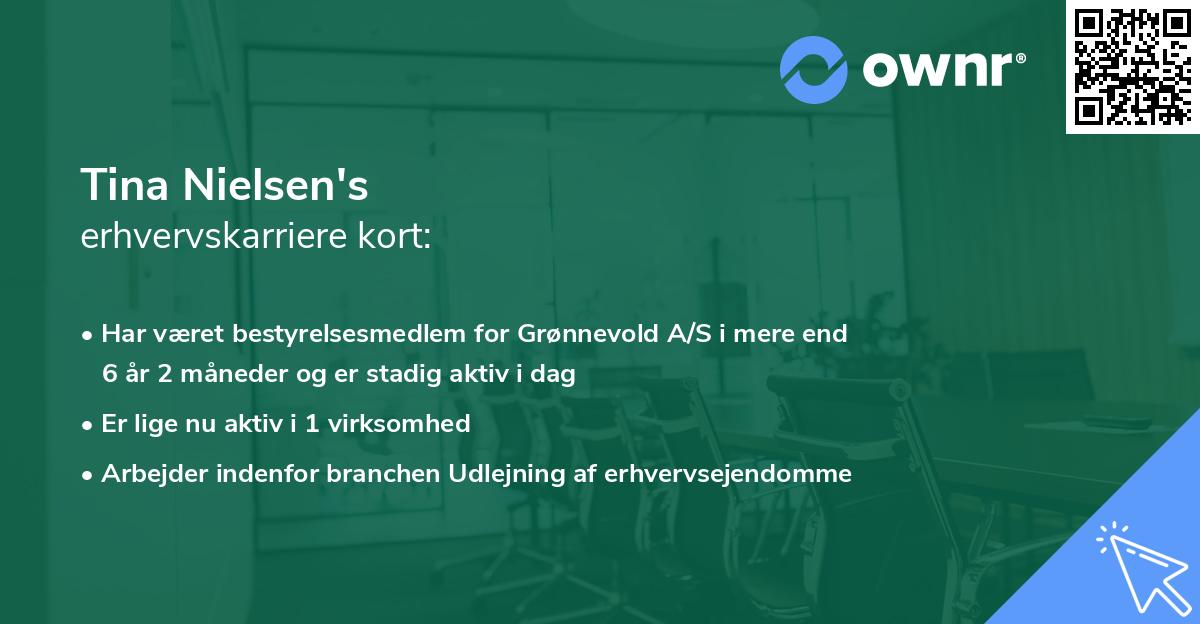 ownr®

Tina Nielsen's
erhvervskarriere kort:

• Har været bestyrelsesmedlem for Grønnevold A/S i mere end 6 år 2 måneder og er stadig aktiv i dag
• Er lige nu aktiv i 1 virksomhed
• Arbejder indenfor branchen Udlejning af erhvervsejendomme